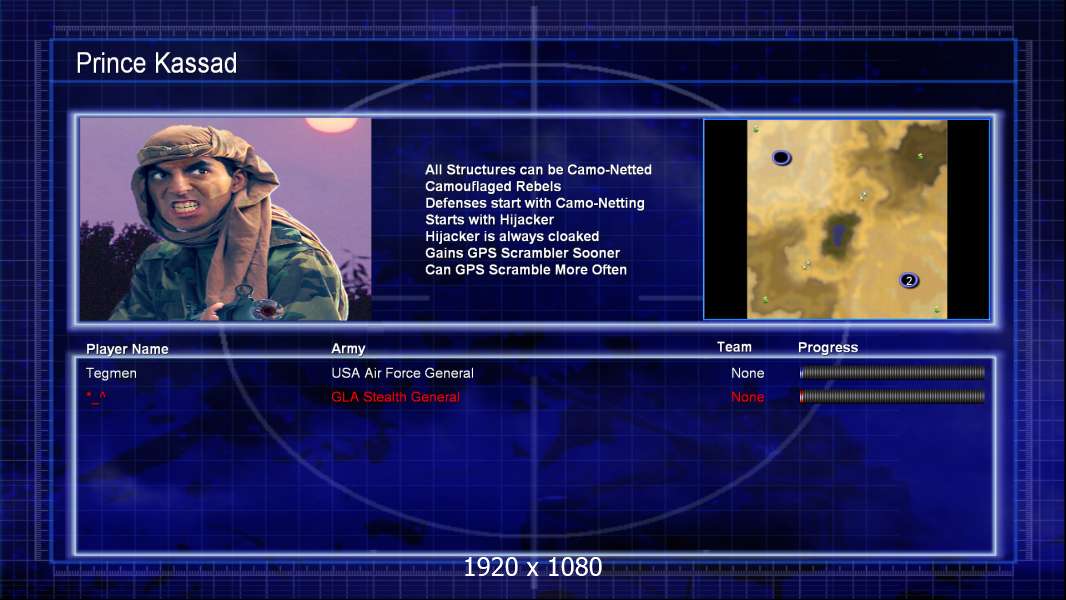 Prince Kassad

All Structures can be Camo-Netted
Camouflaged Rebels
Defenses start with Camo-Netting
Starts with Hijacker
Hijacker is always cloaked
Gains GPS Scrambler Sooner
Can GPS Scramble More Often

2

| Player Name | Army | Team | Progress |
|---|---|---|---|
| Tegmen | USA Air Force General | None | |
| *_^ | GLA Stealth General | None | |

1920 x 1080